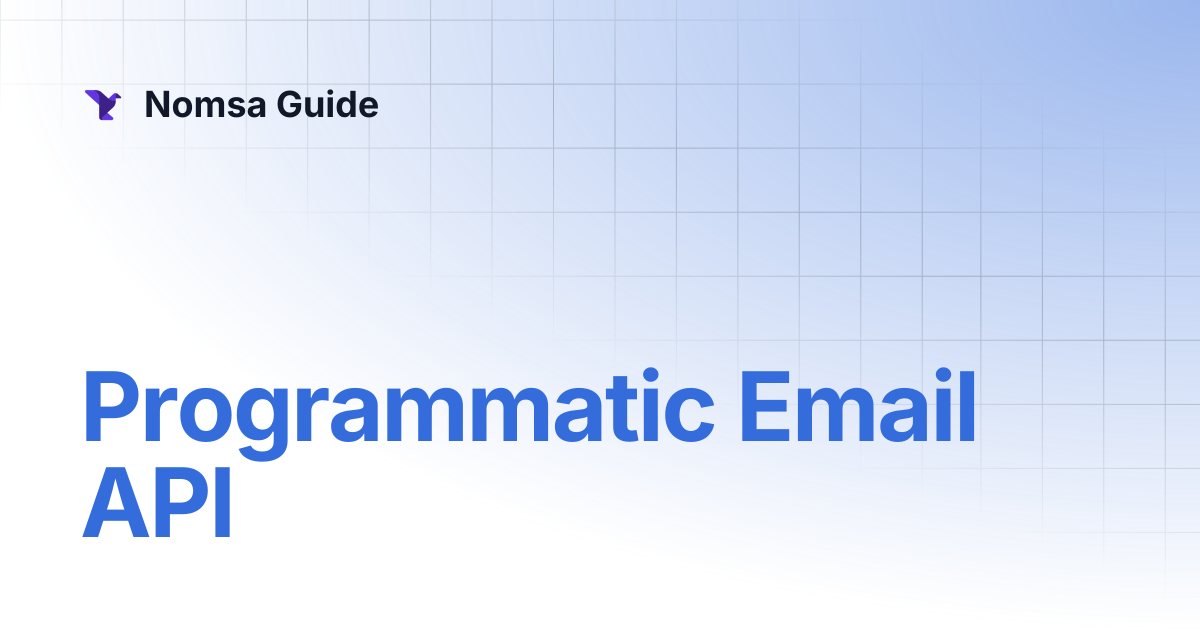 Nomsa Guide

Programmatic Email API